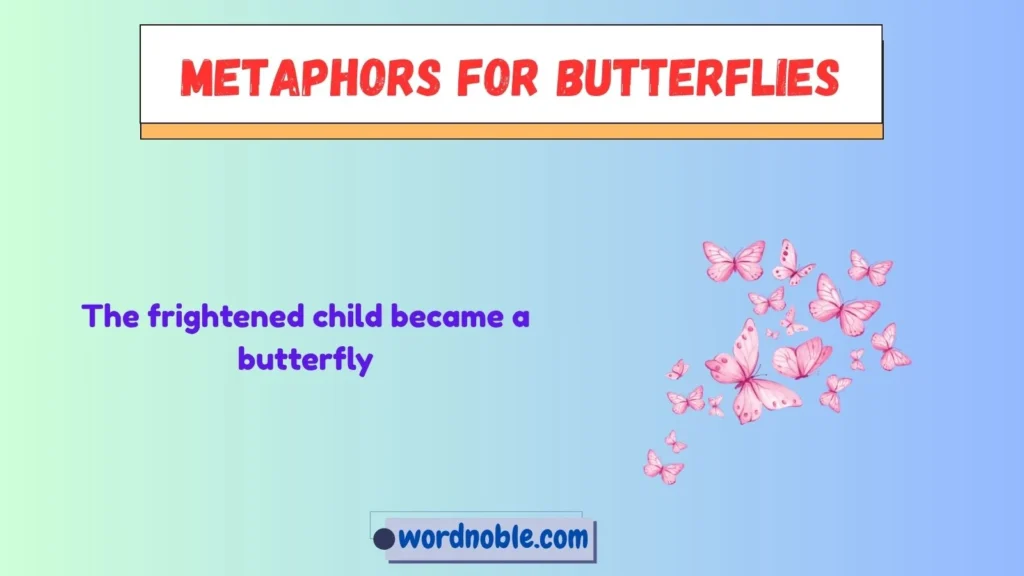 METAPHORS FOR BUTTERFLIES

The frightened child became a butterfly

wordnoble.com